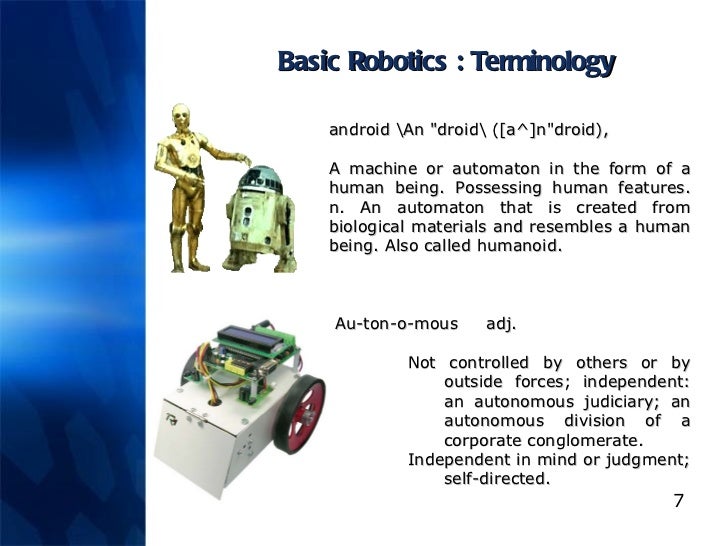 Basic Robotics : Terminology

android \An "droid\ ([a^]n"droid),

A machine or automaton in the form of a human being. Possessing human features. n. An automaton that is created from biological materials and resembles a human being. Also called humanoid.

Au-ton-o-mous adj.

Not controlled by others or by outside forces; independent: an autonomous judiciary; an autonomous division of a corporate conglomerate.
Independent in mind or judgment; self-directed.

7